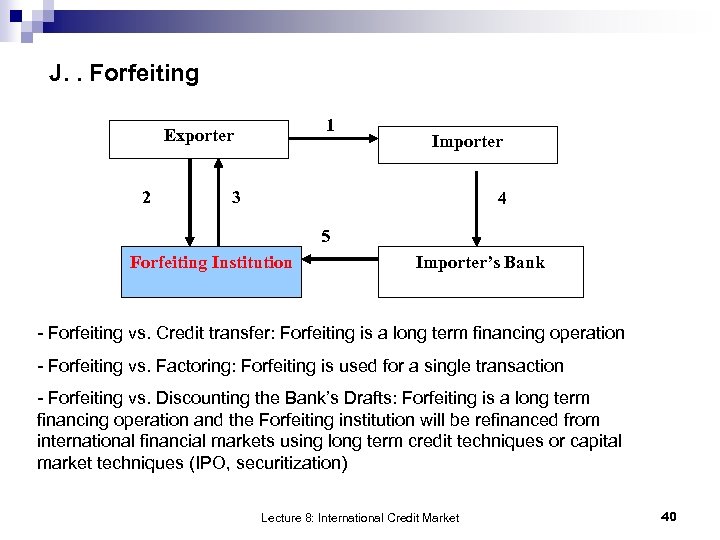 J. . Forfeiting

Exporter

1

Importer

2

3

4

5

Forfeiting Institution

Importer's Bank

- Forfeiting vs. Credit transfer: Forfeiting is a long term financing operation

- Forfeiting vs. Factoring: Forfeiting is used for a single transaction

- Forfeiting vs. Discounting the Bank's Drafts: Forfeiting is a long term financing operation and the Forfeiting institution will be refinanced from international financial markets using long term credit techniques or capital market techniques (IPO, securitization)

Lecture 8: International Credit Market

40